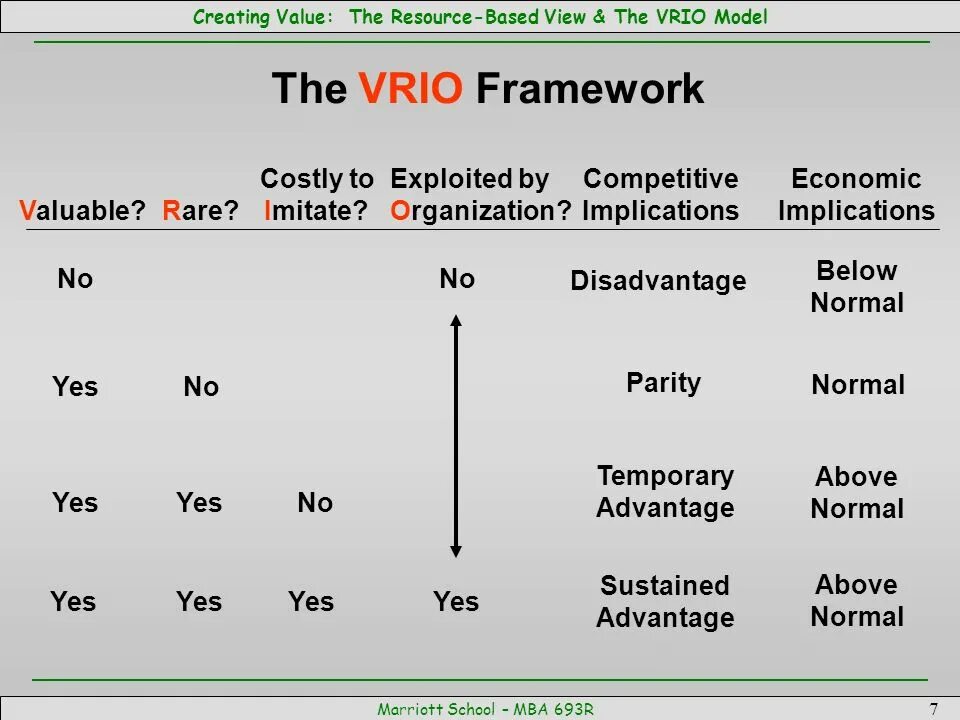 Creating Value: The Resource-Based View & The VRIO Model

The VRIO Framework

| Valuable? | Rare? | Costly to Imitate? | Exploited by Organization? | Competitive Implications | Economic Implications |
|---|---|---|---|---|---|
| No | | | No | Disadvantage | Below Normal |
| Yes | No | | | Parity | Normal |
| Yes | Yes | No | | Temporary Advantage | Above Normal |
| Yes | Yes | Yes | Yes | Sustained Advantage | Above Normal |

Marriott School – MBA 693R

7